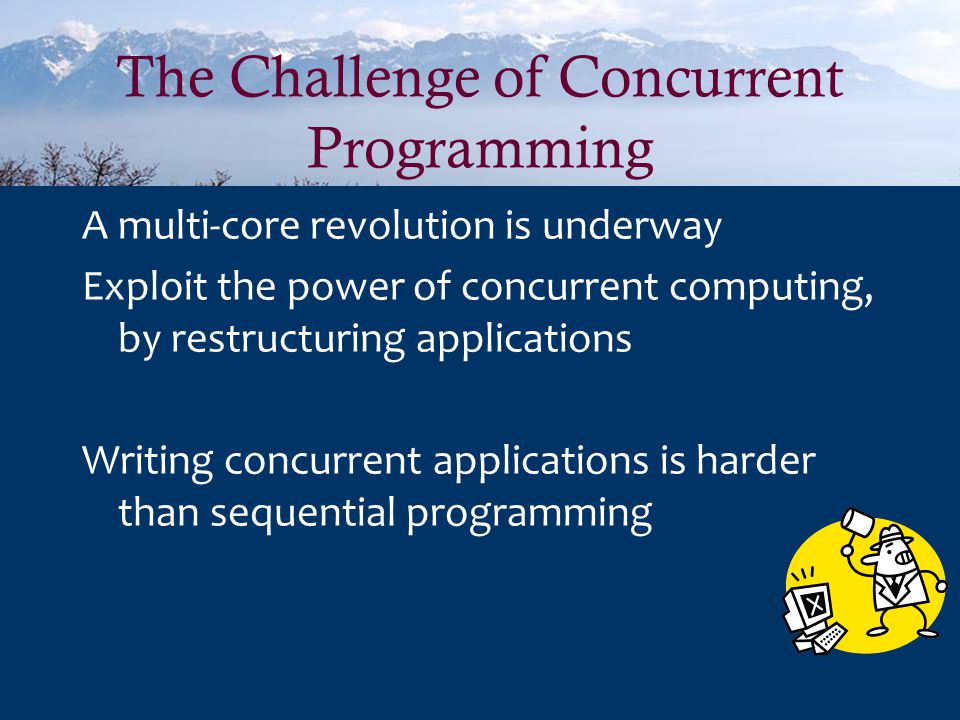 The Challenge of Concurrent Programming

A multi-core revolution is underway

Exploit the power of concurrent computing, by restructuring applications

Writing concurrent applications is harder than sequential programming